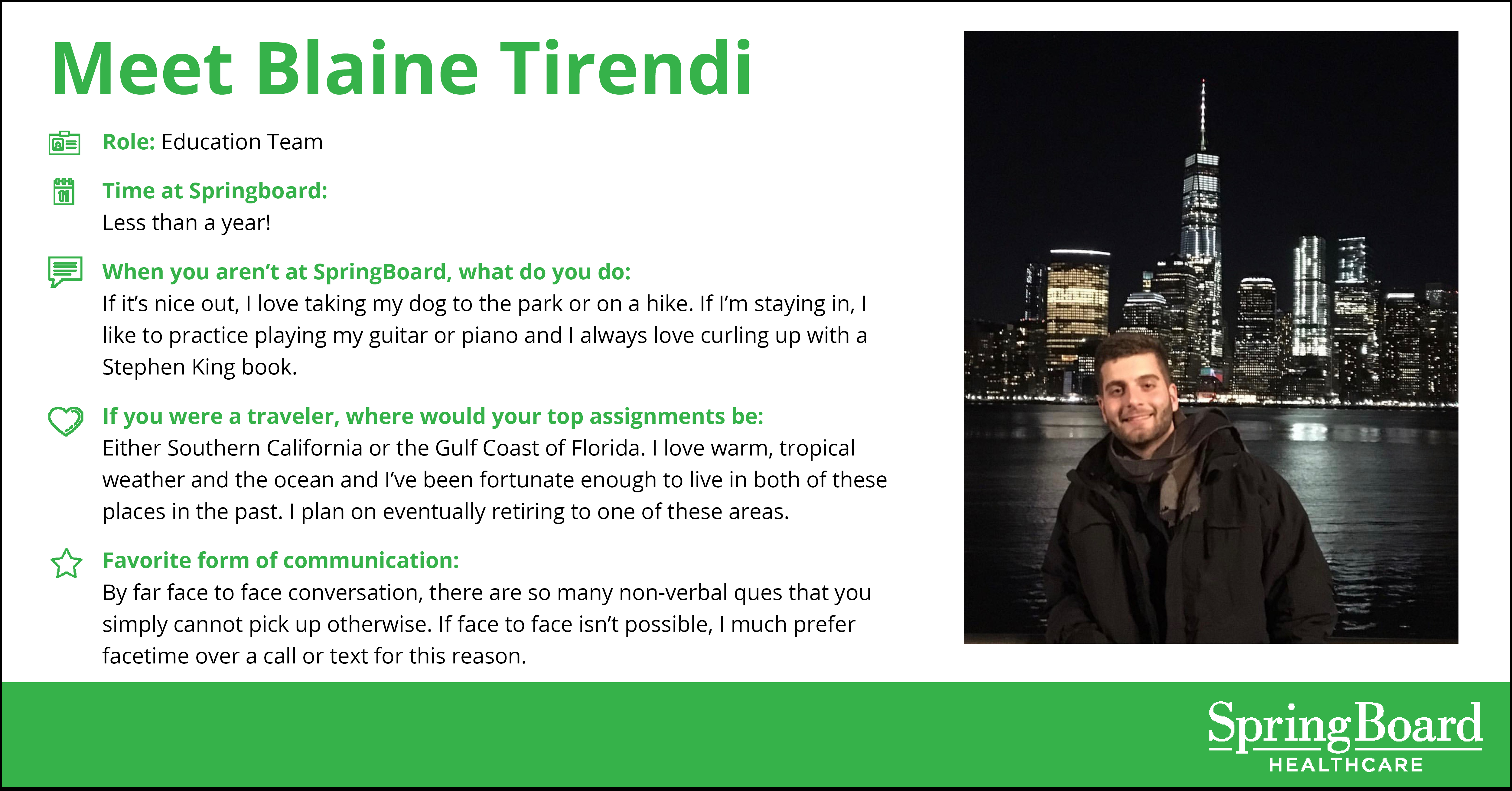 Meet Blaine Tirendi

Role: Education Team

Time at Springboard:
Less than a year!

When you aren't at SpringBoard, what do you do:
If it's nice out, I love taking my dog to the park or on a hike. If I'm staying in, I like to practice playing my guitar or piano and I always love curling up with a Stephen King book.

If you were a traveler, where would your top assignments be:
Either Southern California or the Gulf Coast of Florida. I love warm, tropical weather and the ocean and I've been fortunate enough to live in both of these places in the past. I plan on eventually retiring to one of these areas.

Favorite form of communication:
By far face to face conversation, there are so many non-verbal ques that you simply cannot pick up otherwise. If face to face isn't possible, I much prefer facetime over a call or text for this reason.

SpringBoard
HEALTHCARE